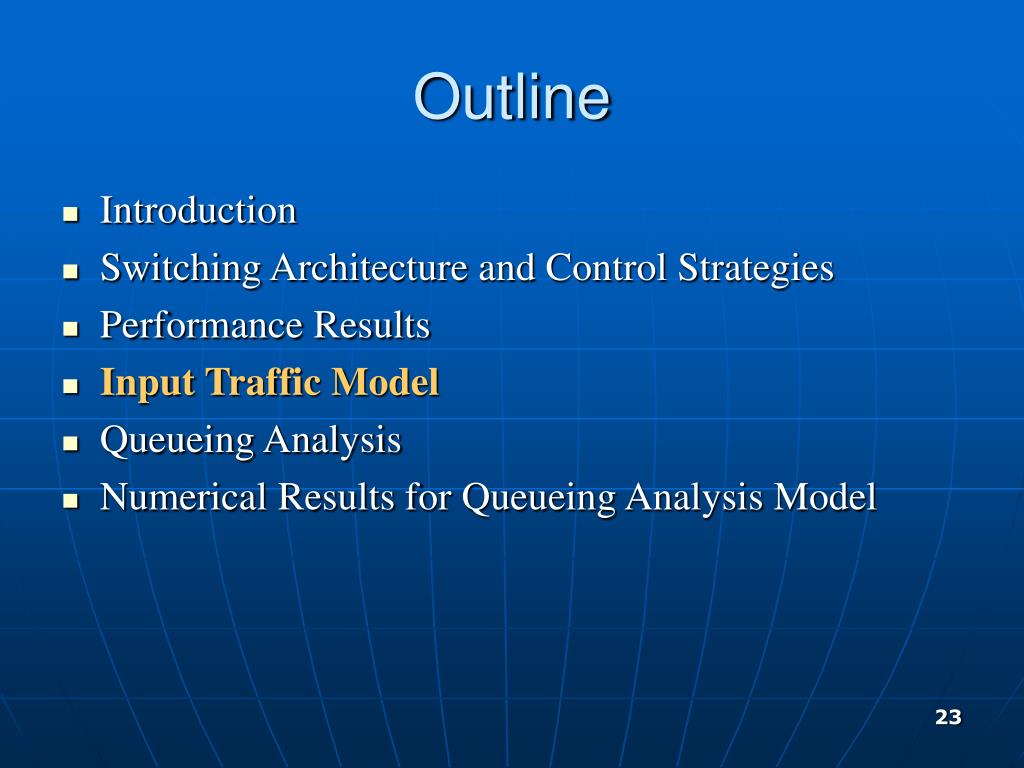 Outline

- Introduction
- Switching Architecture and Control Strategies
- Performance Results
- Input Traffic Model
- Queueing Analysis
- Numerical Results for Queueing Analysis Model

23